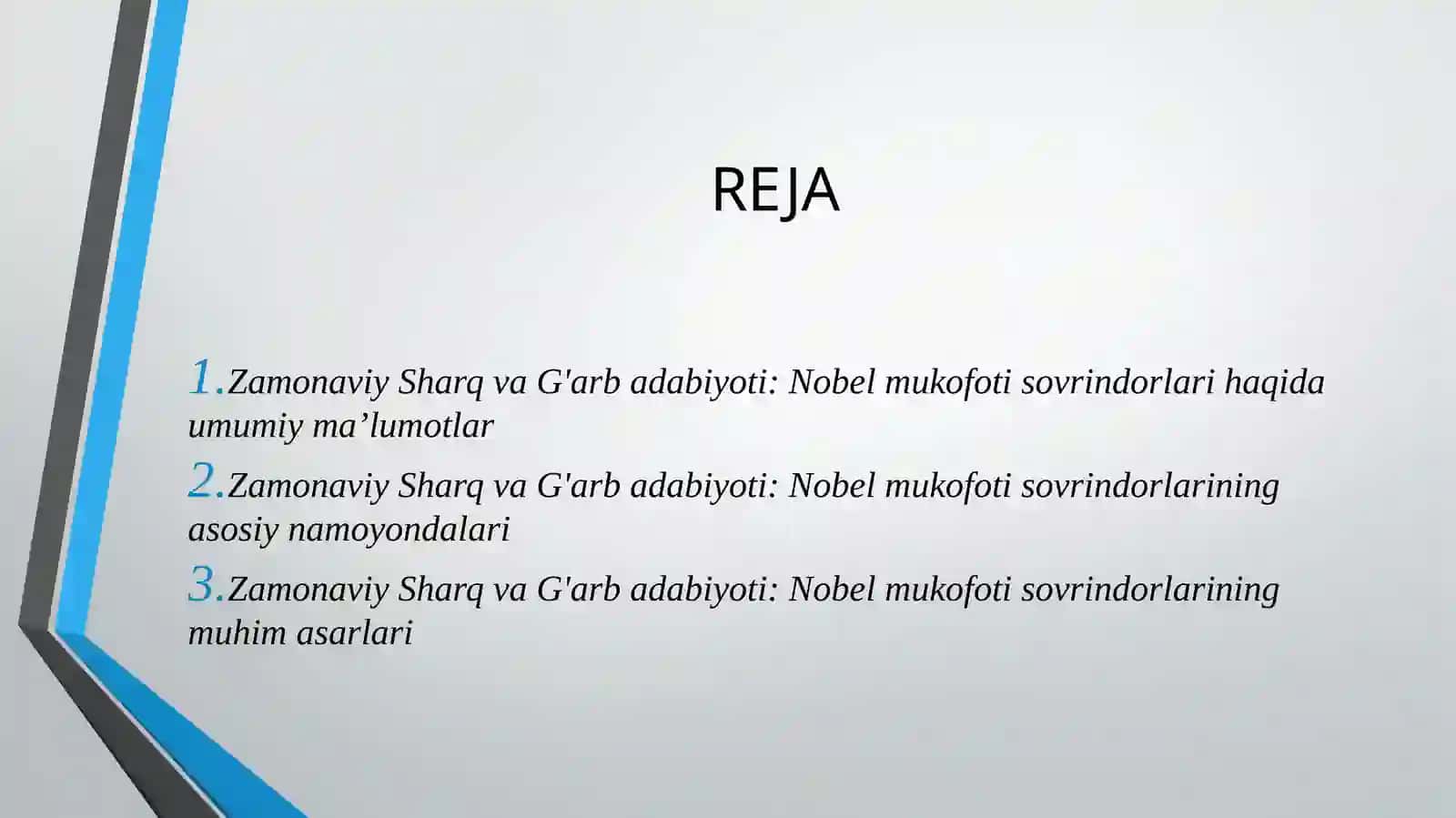 REJA

1.Zamonaviy Sharq va G'arb adabiyoti: Nobel mukofoti sovrindorlari haqida umumiy ma’lumotlar

2.Zamonaviy Sharq va G'arb adabiyoti: Nobel mukofoti sovrindorlarining asosiy namoyondalari

3.Zamonaviy Sharq va G'arb adabiyoti: Nobel mukofoti sovrindorlarining muhim asarlari